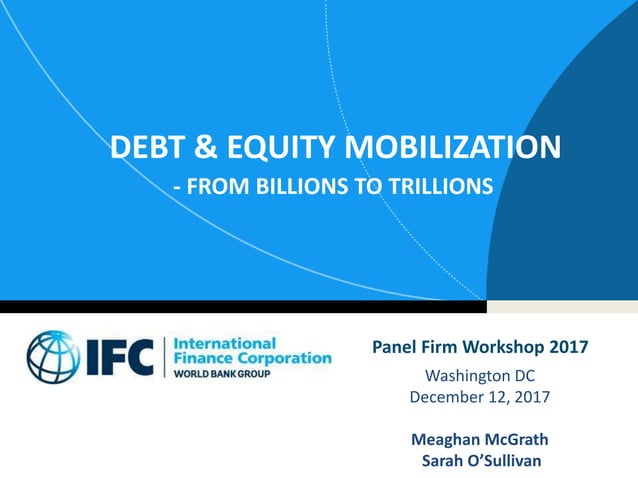 DEBT & EQUITY MOBILIZATION
- FROM BILLIONS TO TRILLIONS

IFC International Finance Corporation WORLD BANK GROUP

Panel Firm Workshop 2017
Washington DC
December 12, 2017

Meaghan McGrath
Sarah O'Sullivan